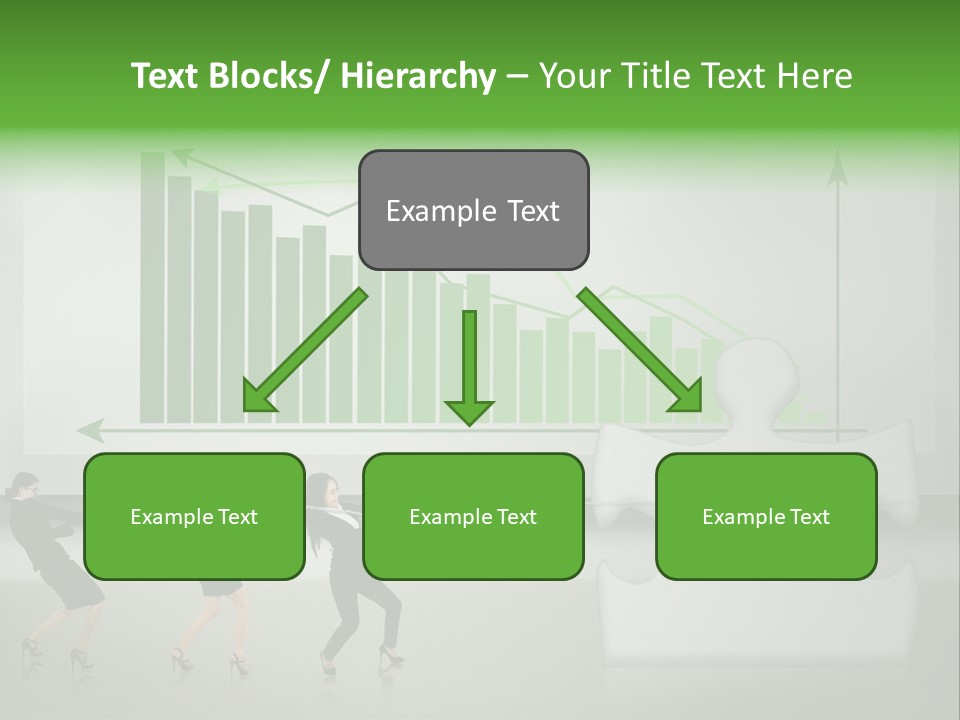 Text Blocks/ Hierarchy – Your Title Text Here

Example Text

Example Text

Example Text

Example Text